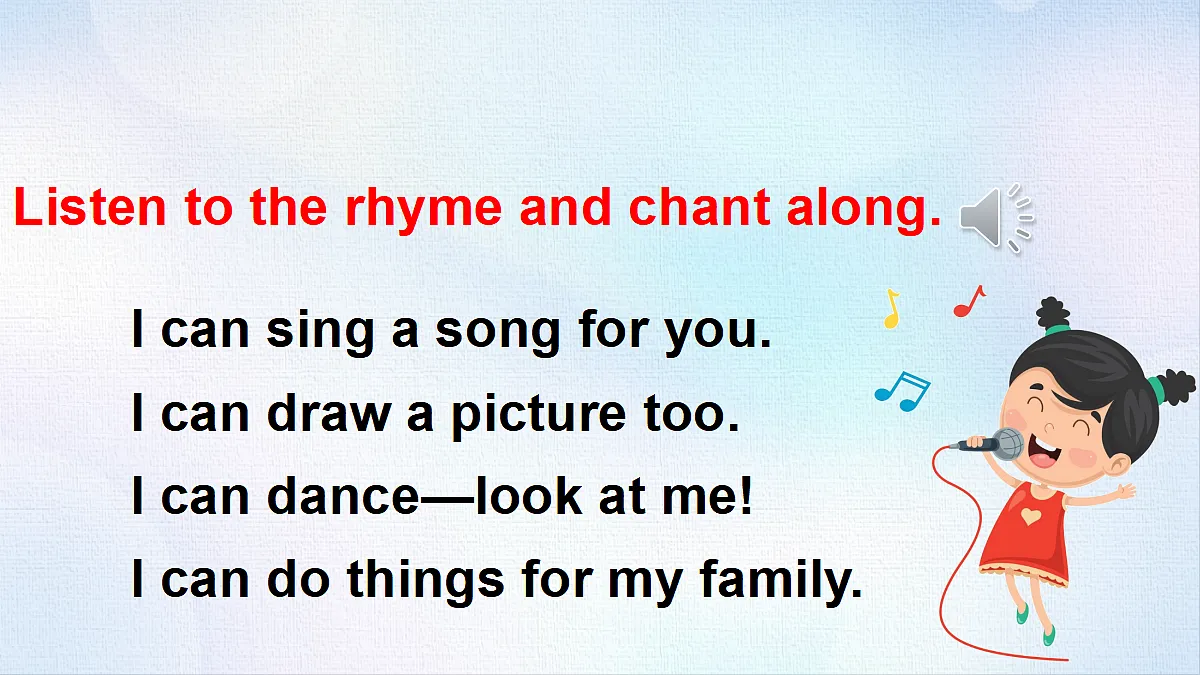 Listen to the rhyme and chant along.

I can sing a song for you.
I can draw a picture too.
I can dance—look at me!
I can do things for my family.